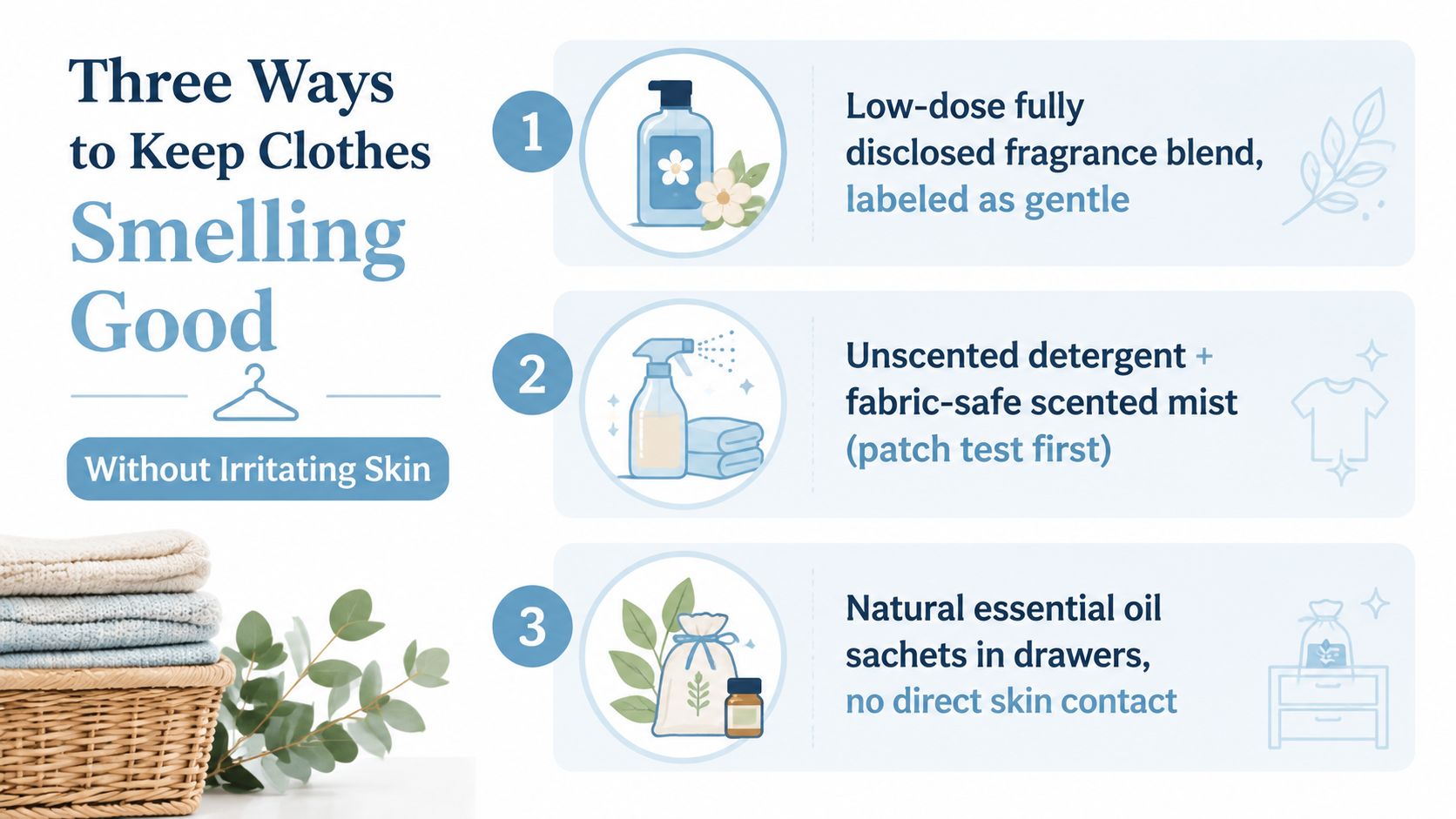 Three Ways to Keep Clothes Smelling Good

Without Irritating Skin

1

Low-dose fully disclosed fragrance blend, labeled as gentle

2

Unscented detergent + fabric-safe scented mist (patch test first)

3

Natural essential oil sachets in drawers, no direct skin contact